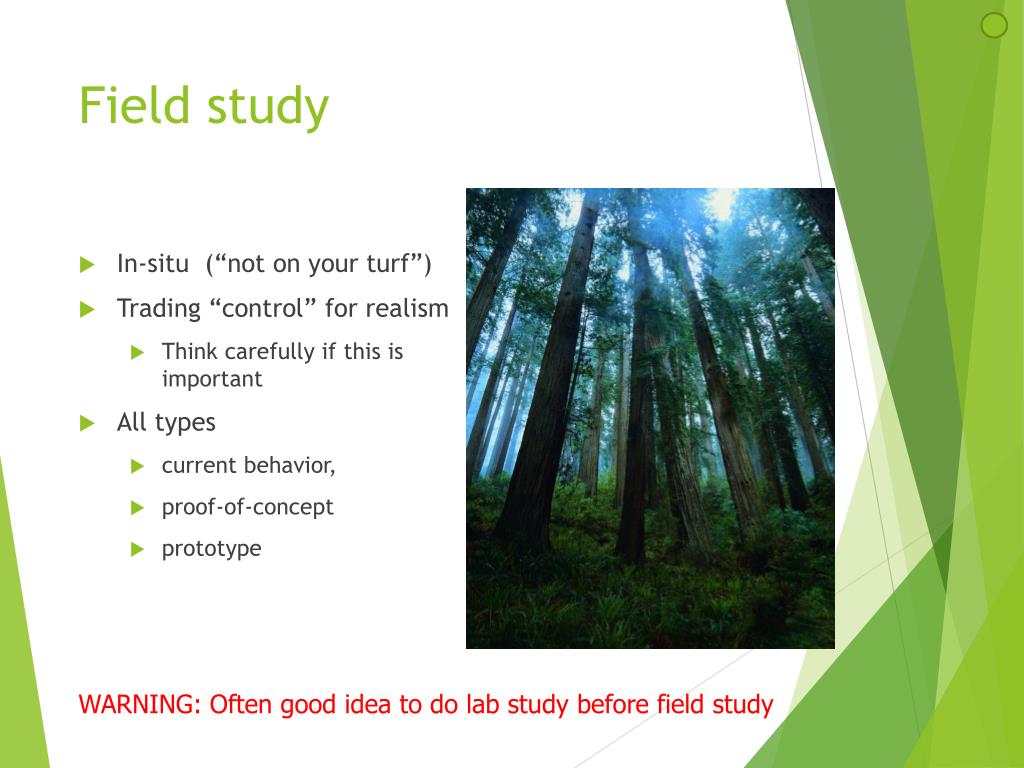 Field study

In-situ (“not on your turf”)

Trading “control” for realism

Think carefully if this is important

All types

current behavior,

proof-of-concept

prototype

WARNING: Often good idea to do lab study before field study